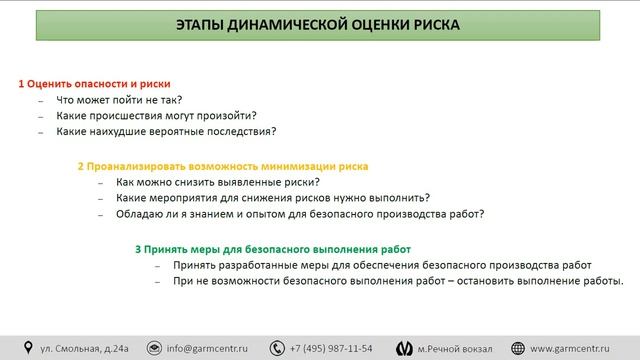 ЭТАПЫ ДИНАМИЧЕСКОЙ ОЦЕНКИ РИСКА

1 Оценить опасности и риски
– Что может пойти не так?
– Какие происшествия могут произойти?
– Какие наихудшие вероятные последствия?

2 Проанализировать возможность минимизации риска
– Как можно снизить выявленные риски?
– Какие мероприятия для снижения рисков нужно выполнить?
– Обладаю ли я знанием и опытом для безопасного производства работ?

3 Принять меры для безопасного выполнения работ
– Принять разработанные меры для обеспечения безопасного производства работ
– При не возможности безопасного выполнения работ – остановить выполнение работы.

ул. Смольная, д.24а info@garmcentr.ru +7 (495) 987-11-54 м.Речной вокзал www.garmcentr.ru